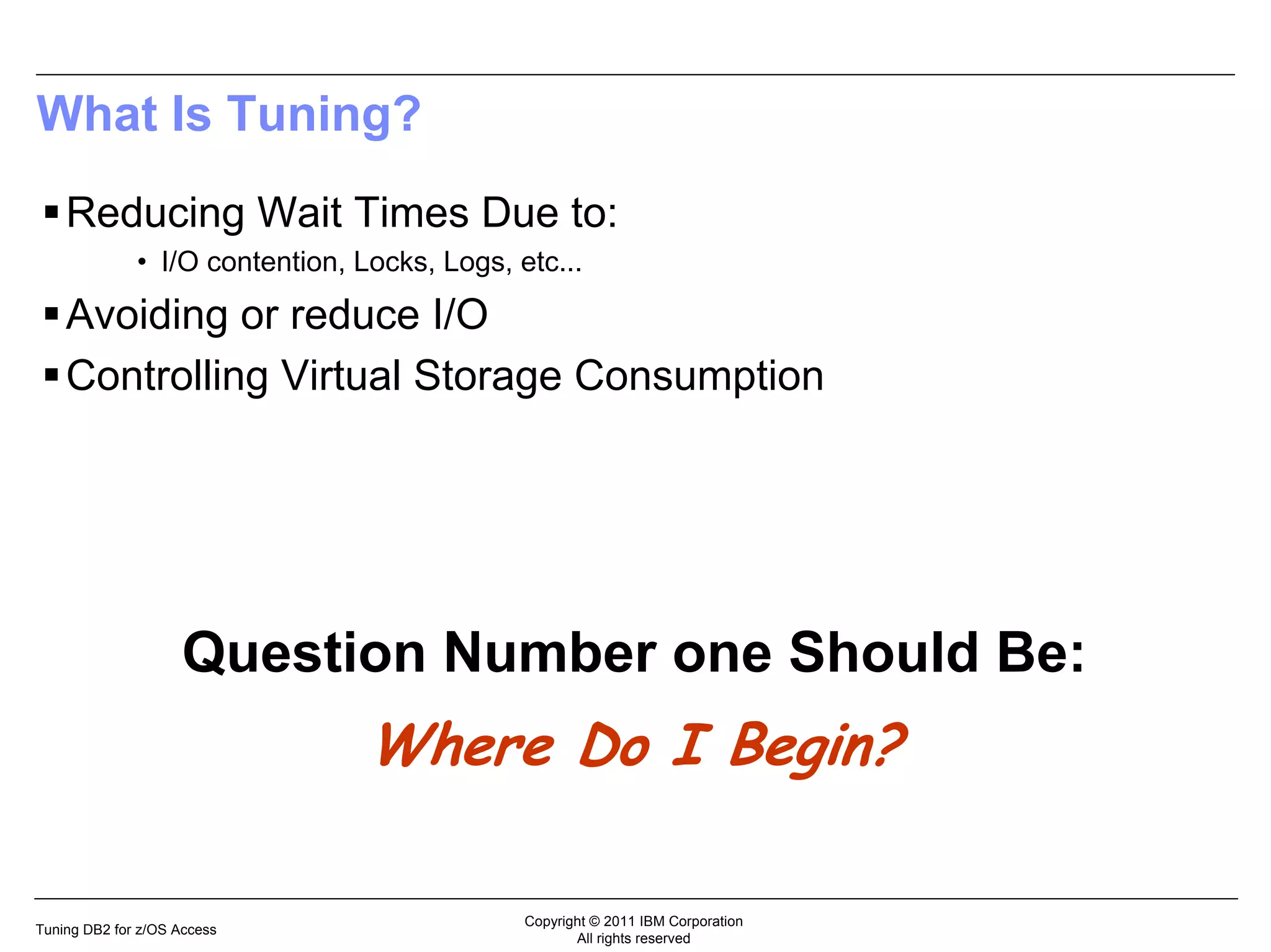 What Is Tuning?

▪ Reducing Wait Times Due to:

• I/O contention, Locks, Logs, etc...

▪ Avoiding or reduce I/O

▪ Controlling Virtual Storage Consumption

Question Number one Should Be:

Where Do I Begin?

Tuning DB2 for z/OS Access

Copyright © 2011 IBM Corporation
All rights reserved